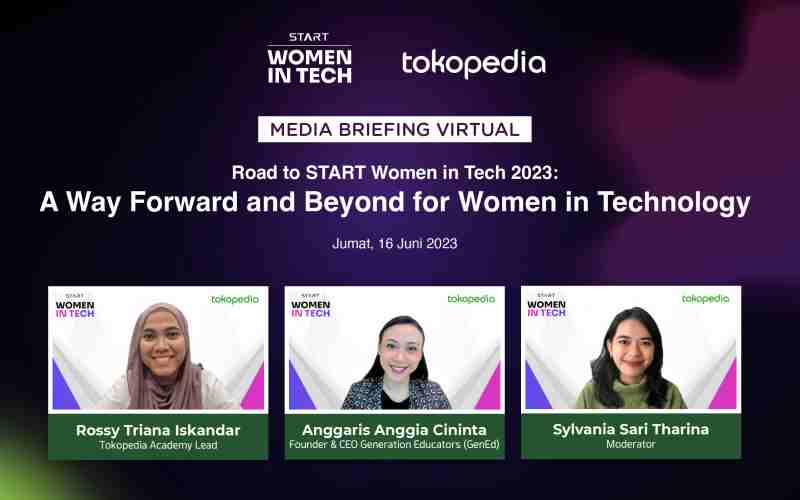 START
WOMEN IN TECH

tokopedia

MEDIA BRIEFING VIRTUAL

Road to START Women in Tech 2023:
A Way Forward and Beyond for Women in Technology

Jumat, 16 Juni 2023

START
WOMEN IN TECH
tokopedia
Rossy Triana Iskandar
Tokopedia Academy Lead

START
WOMEN IN TECH
tokopedia
Anggaris Anggia Cininta
Founder & CEO Generation Educators (GenEd)

START
WOMEN IN TECH
tokopedia
Sylvania Sari Tharina
Moderator